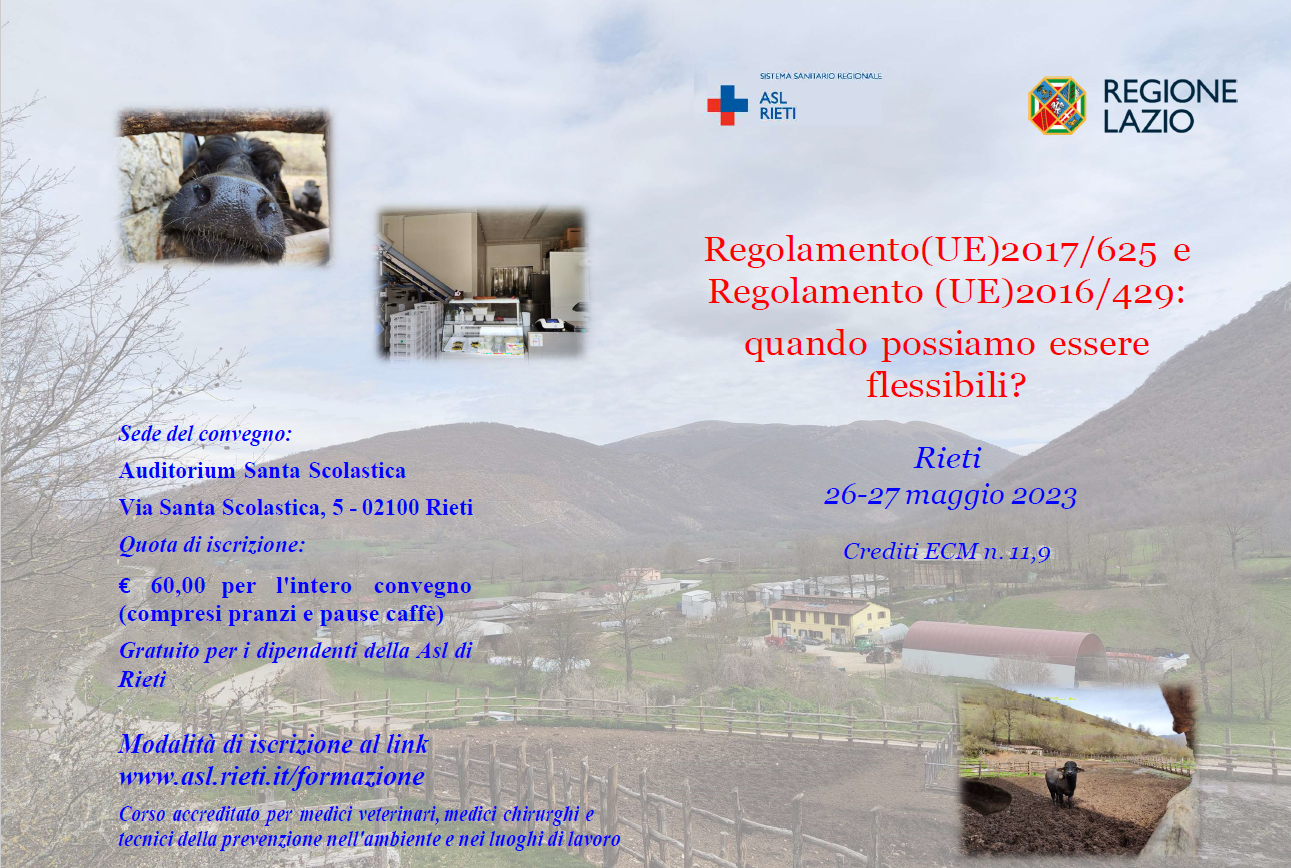 SISTEMA SANITARIO REGIONALE
ASL RIETI

REGIONE LAZIO

Regolamento(UE)2017/625 e Regolamento (UE)2016/429: quando possiamo essere flessibili?

Rieti
26-27 maggio 2023

Crediti ECM n. 11,9

Sede del convegno:
Auditorium Santa Scolastica
Via Santa Scolastica, 5 - 02100 Rieti
Quota di iscrizione:
€ 60,00 per l'intero convegno (compresi pranzi e pause caffè)
Gratuito per i dipendenti della Asl di Rieti

Modalità di iscrizione al link
www.asl.rieti.it/formazione
Corso accreditato per medici veterinari, medici chirurghi e tecnici della prevenzione nell'ambiente e nei luoghi di lavoro